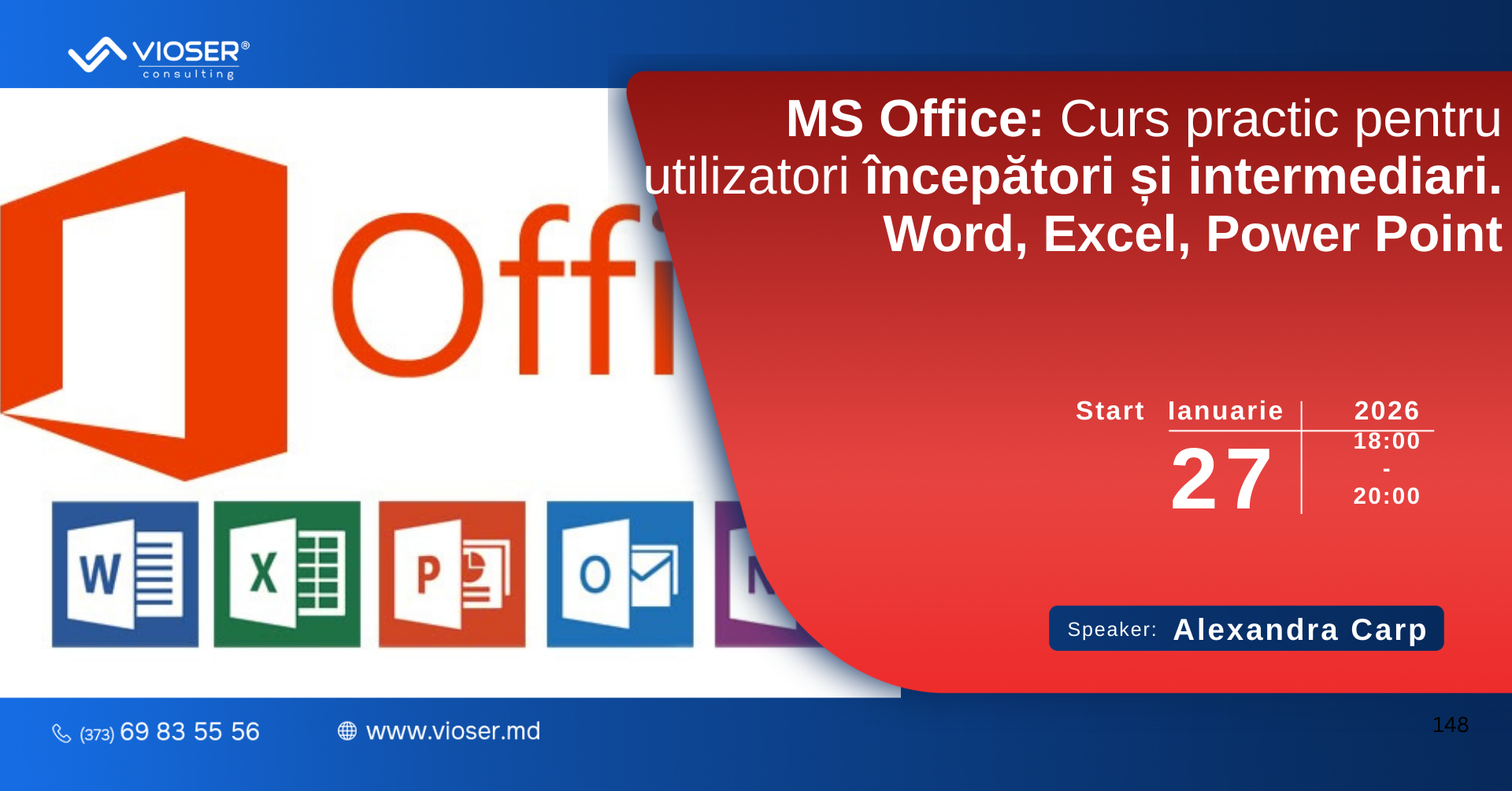 VIOSER®
consulting

Offi

W X P O N

MS Office: Curs practic pentru utilizatori începători și intermediari. Word, Excel, Power Point

Start Ianuarie 2026
27
18:00
-
20:00

Speaker: Alexandra Carp

(373) 69 83 55 56
www.vioser.md

148